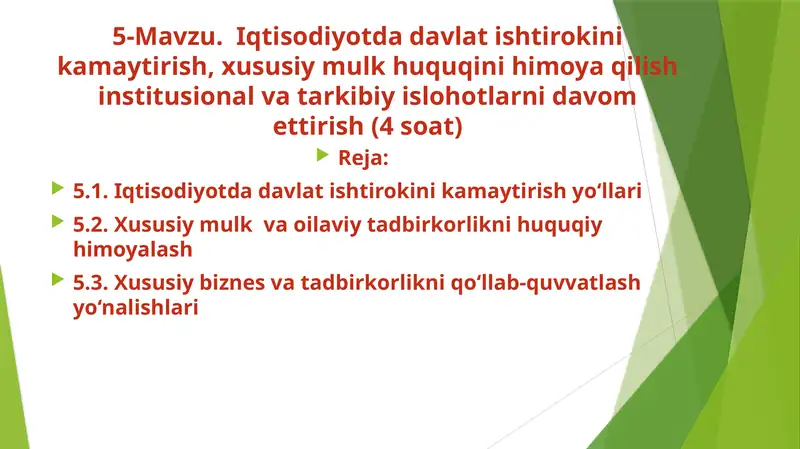 5-Mavzu. Iqtisodiyotda davlat ishtirokini kamaytirish, xususiy mulk huquqini himoya qilish institusional va tarkibiy islohotlarni davom ettirish (4 soat)

Reja:

5.1. Iqtisodiyotda davlat ishtirokini kamaytirish yo‘llari

5.2. Xususiy mulk va oilaviy tadbirkorlikni huquqiy himoyalash

5.3. Xususiy biznes va tadbirkorlikni qo‘llab-quvvatlash yo‘nalishlari